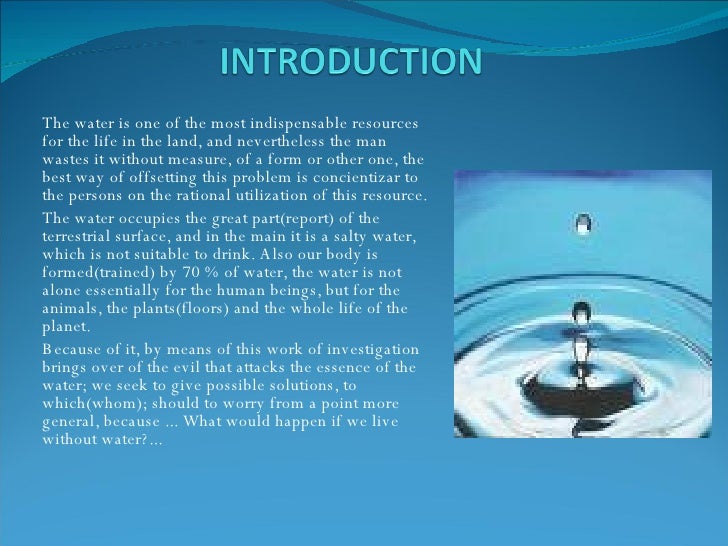 INTRODUCTION

The water is one of the most indispensable resources for the life in the land, and nevertheless the man wastes it without measure, of a form or other one, the best way of offsetting this problem is concientizar to the persons on the rational utilization of this resource.

The water occupies the great part(report) of the terrestrial surface, and in the main it is a salty water, which is not suitable to drink. Also our body is formed(trained) by 70 % of water, the water is not alone essentially for the human beings, but for the animals, the plants(floors) and the whole life of the planet.

Because of it, by means of this work of investigation brings over of the evil that attacks the essence of the water; we seek to give possible solutions, to which(whom); should to worry from a point more general, because ... What would happen if we live without water?...